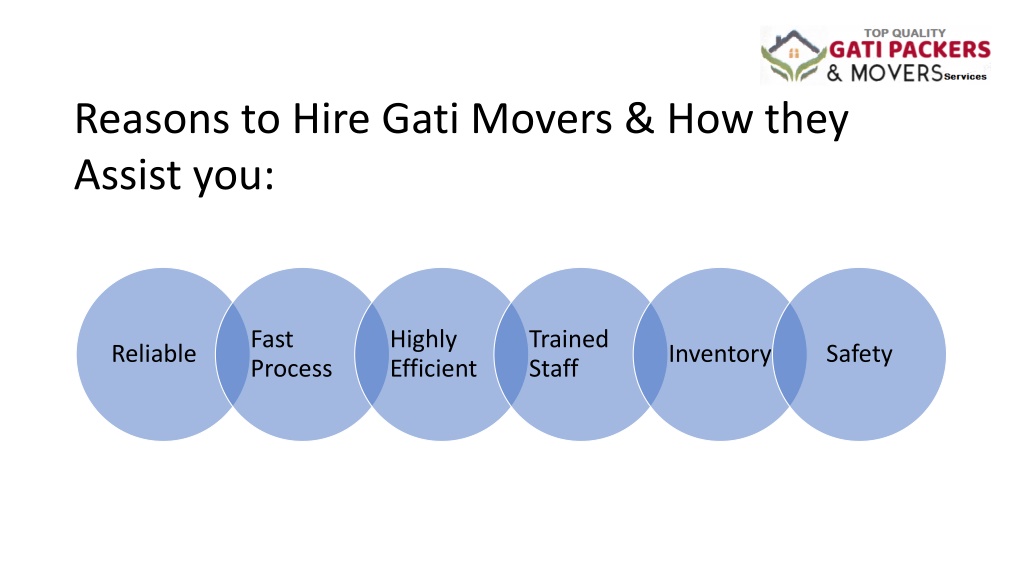 TOP QUALITY
GATI PACKERS
& MOVERS Services

Reasons to Hire Gati Movers & How they Assist you:

Reliable

Fast Process

Highly Efficient

Trained Staff

Inventory

Safety